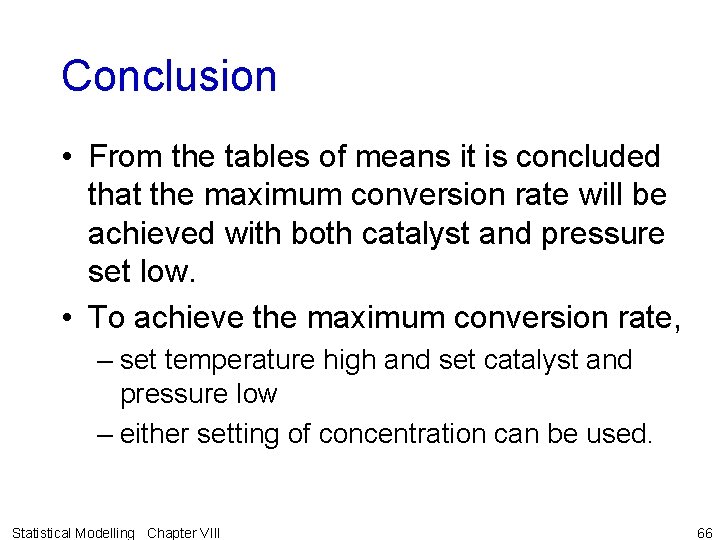 Conclusion

• From the tables of means it is concluded that the maximum conversion rate will be achieved with both catalyst and pressure set low.

• To achieve the maximum conversion rate,

– set temperature high and set catalyst and pressure low

– either setting of concentration can be used.

Statistical Modelling Chapter VIII

66